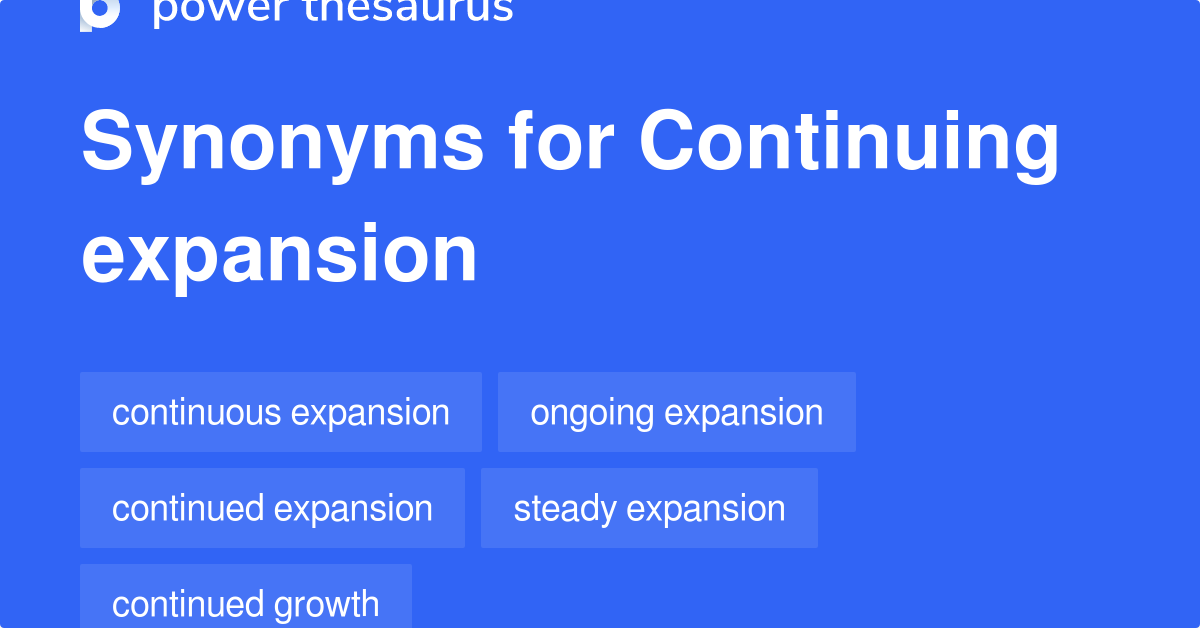 power thesaurus

Synonyms for Continuing expansion

continuous expansion
ongoing expansion
continued expansion
steady expansion
continued growth